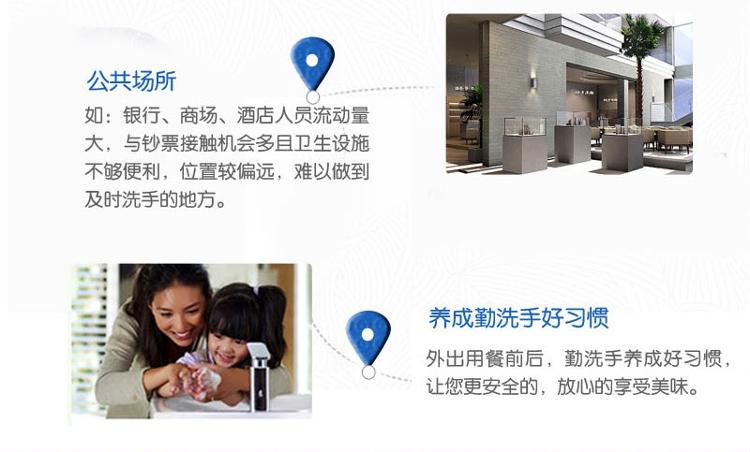 公共场所

如：银行、商场、酒店人员流动量大，与钞票接触机会多且卫生设施不够便利，位置较偏远，难以做到及时洗手的地方。

养成勤洗手好习惯

外出用餐前后，勤洗手养成好习惯，让您更安全的，放心的享受美味。